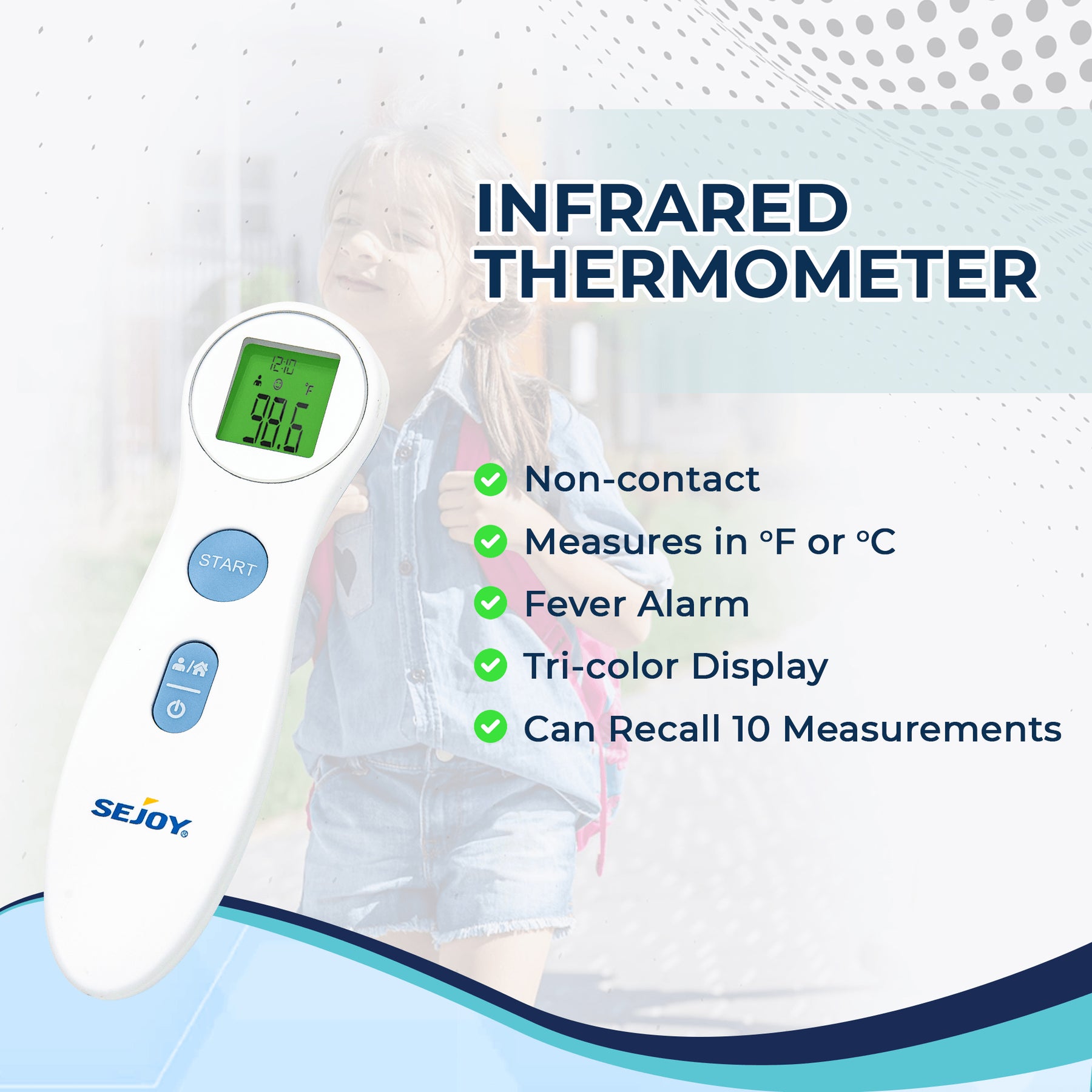 INFRARED THERMOMETER

12:10
°F
98.6

START

SEJOY®

Non-contact

Measures in °F or °C

Fever Alarm

Tri-color Display

Can Recall 10 Measurements